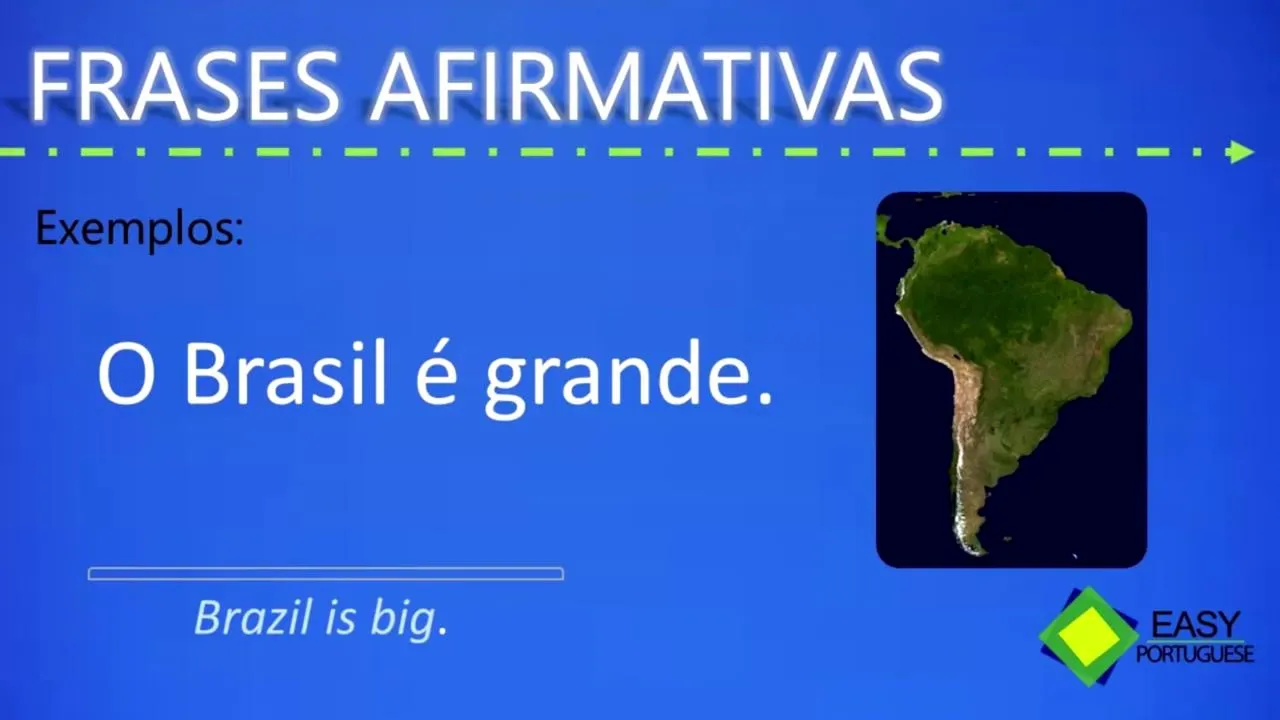 FRASES AFIRMATIVAS

Exemplos:

O Brasil é grande.

Brazil is big.

EASY
PORTUGUESE